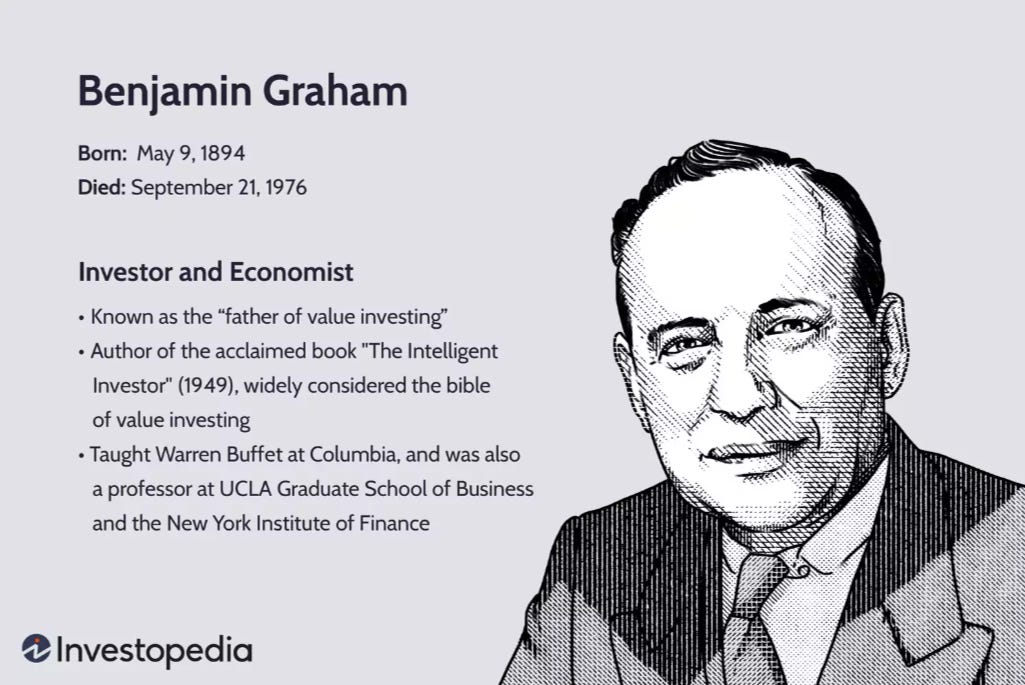 Benjamin Graham

Born: May 9, 1894
Died: September 21, 1976

Investor and Economist

• Known as the “father of value investing”
• Author of the acclaimed book "The Intelligent Investor" (1949), widely considered the bible of value investing
• Taught Warren Buffet at Columbia, and was also a professor at UCLA Graduate School of Business and the New York Institute of Finance

Investopedia